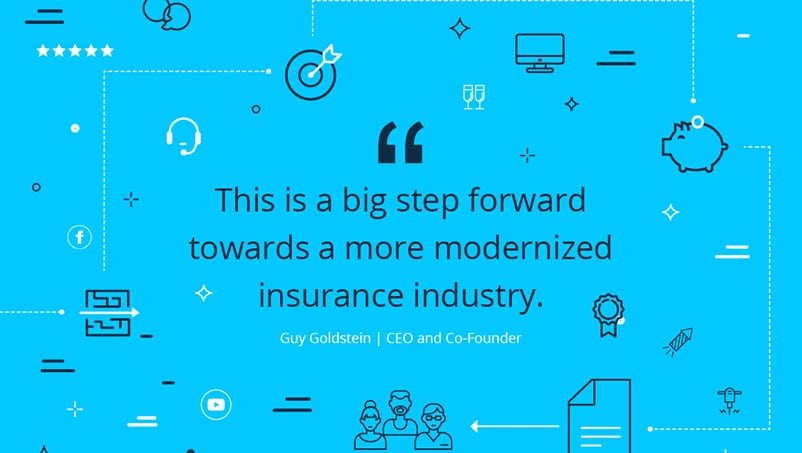 “

This is a big step forward towards a more modernized insurance industry.

Guy Goldstein | CEO and Co-Founder